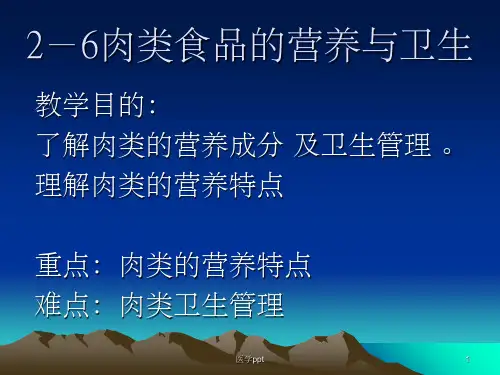 2－6肉类食品的营养与卫生

教学目的:
了解肉类的营养成分 及卫生管理 。
理解肉类的营养特点

重点：肉类的营养特点
难点：肉类卫生管理

医学ppt

1